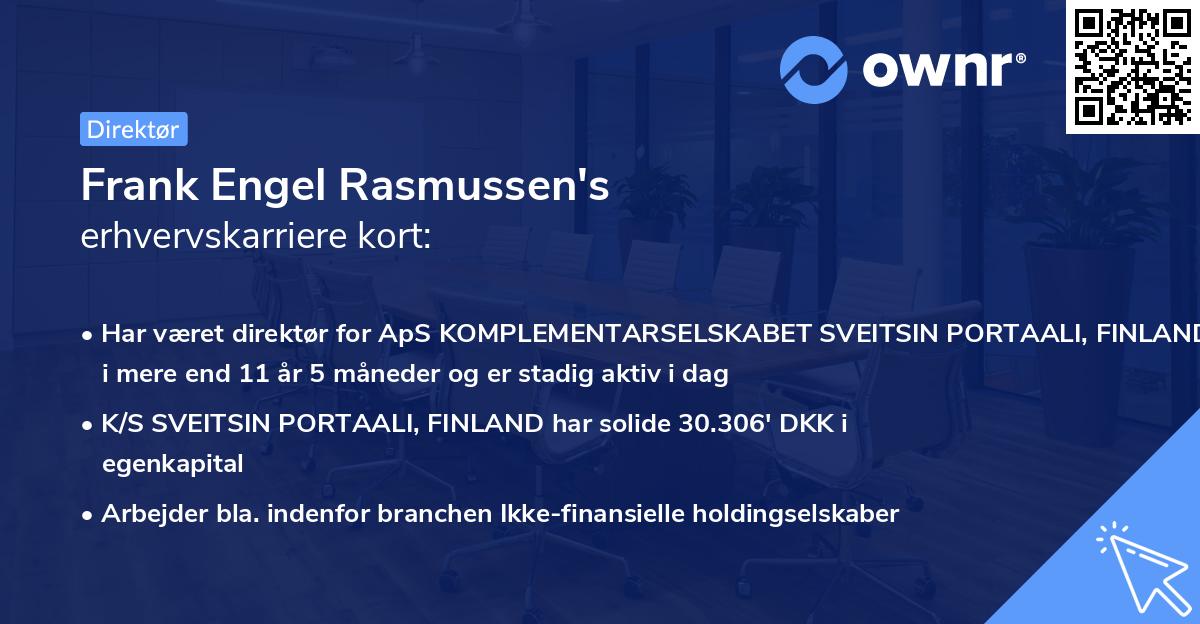 ownr®

Direktør

Frank Engel Rasmussen's erhvervskarriere kort:

• Har været direktør for ApS KOMPLEMENTARSELSKABET SVEITSIN PORTAALI, FINLAND i mere end 11 år 5 måneder og er stadig aktiv i dag

• K/S SVEITSIN PORTAALI, FINLAND har solide 30.306' DKK i egenkapital

• Arbejder bla. indenfor branchen Ikke-finansielle holdingselskaber